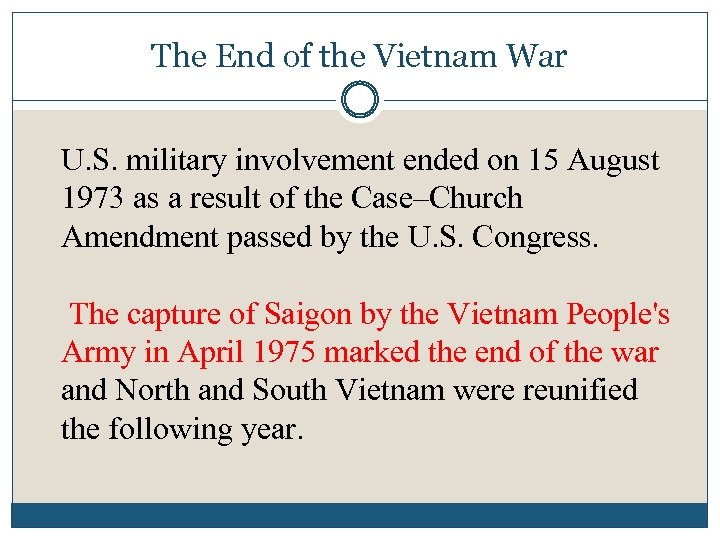 The End of the Vietnam War

U.S. military involvement ended on 15 August 1973 as a result of the Case–Church Amendment passed by the U.S. Congress.

The capture of Saigon by the Vietnam People's Army in April 1975 marked the end of the war and North and South Vietnam were reunified the following year.